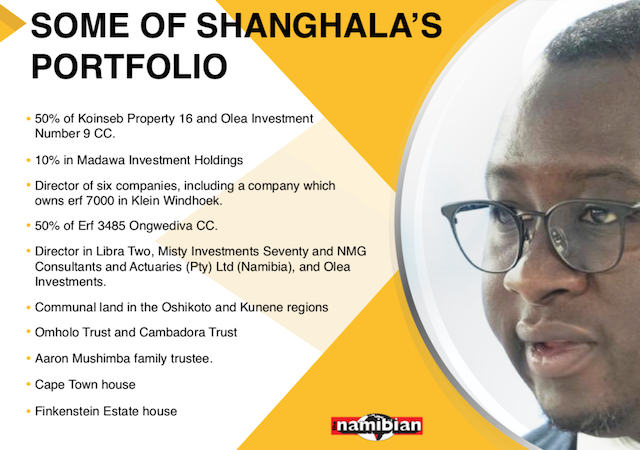 SOME OF SHANGHALA'S PORTFOLIO

• 50% of Koinseb Property 16 and Olea Investment Number 9 CC.

• 10% in Madawa Investment Holdings

• Director of six companies, including a company which owns erf 7000 in Klein Windhoek.

• 50% of Erf 3485 Ongwediva CC.

• Director in Libra Two, Misty Investments Seventy and NMG Consultants and Actuaries (Pty) Ltd (Namibia), and Olea Investments.

• Communal land in the Oshikoto and Kunene regions

• Omholo Trust and Cambadora Trust

• Aaron Mushimba family trustee.

• Cape Town house

• Finkenstein Estate house

namibian